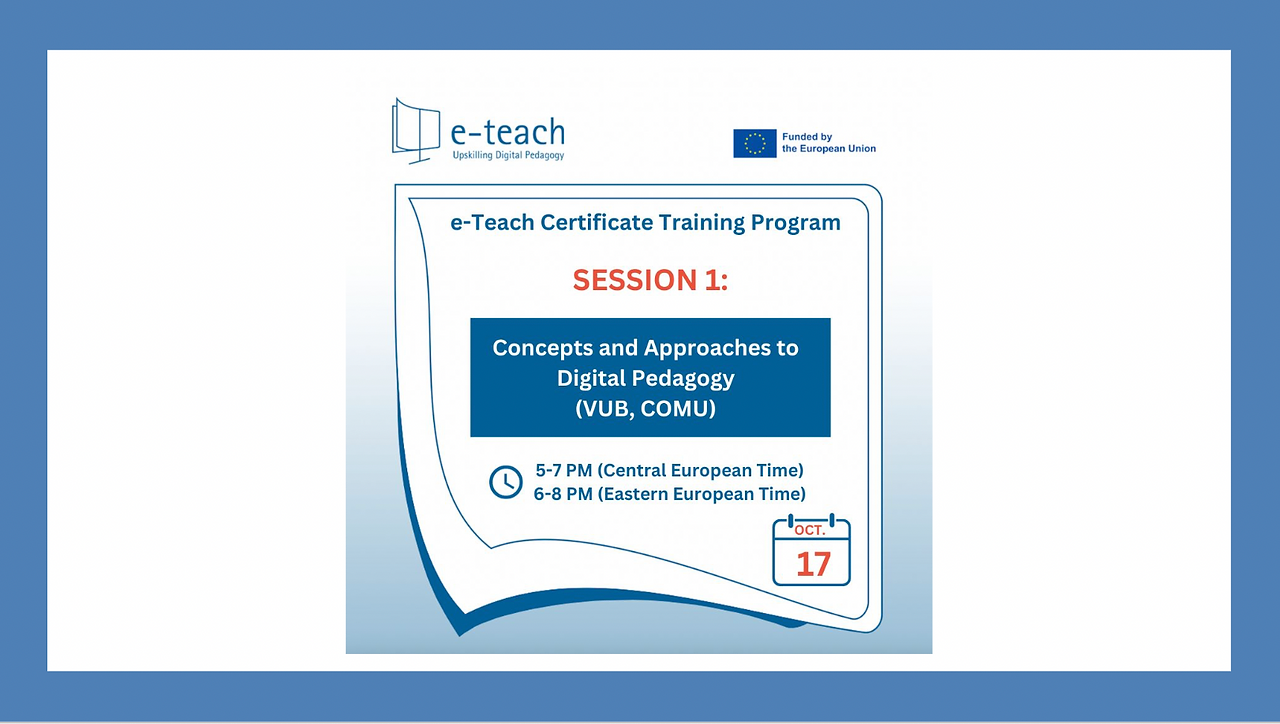 e-teach
Upskilling Digital Pedagogy

Funded by
the European Union

e-Teach Certificate Training Program

SESSION 1:

Concepts and Approaches to Digital Pedagogy (VUB, COMU)

5-7 PM (Central European Time)
6-8 PM (Eastern European Time)

OCT.
17